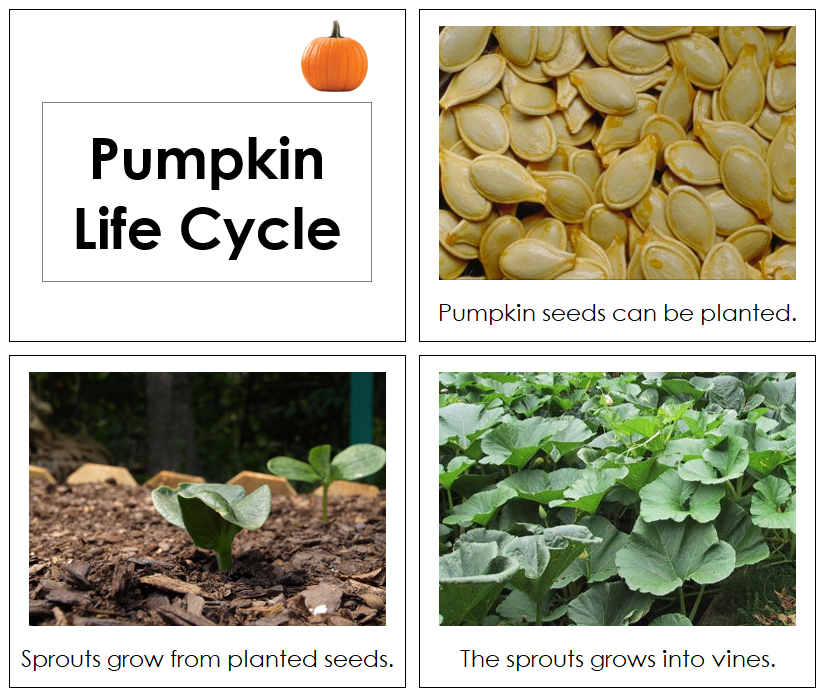 Pumpkin Life Cycle

Pumpkin seeds can be planted.

Sprouts grow from planted seeds.

The sprouts grows into vines.